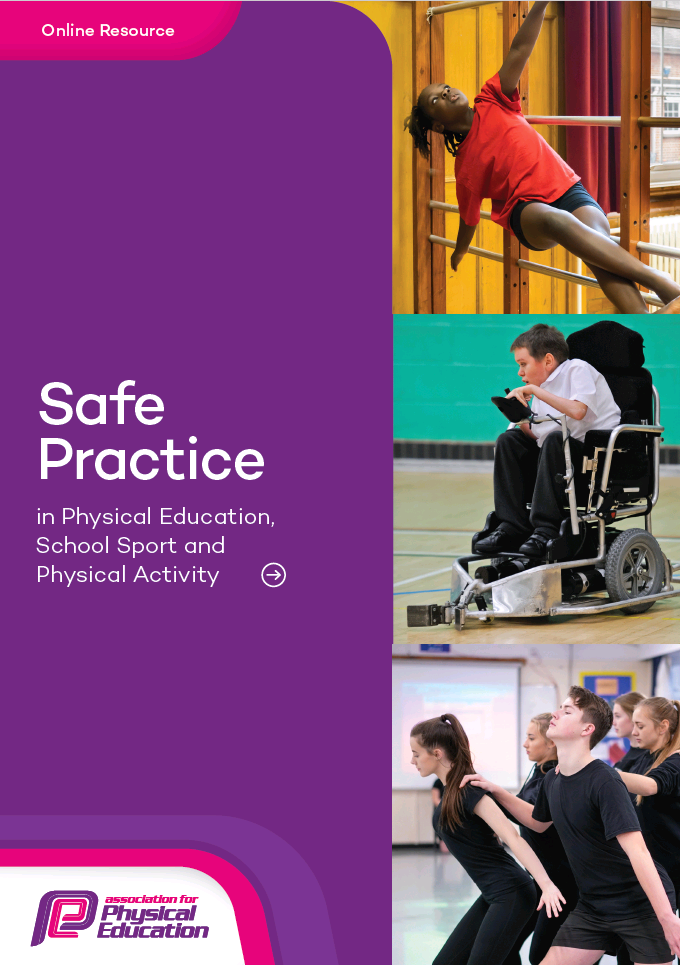 Online Resource

Safe Practice

in Physical Education, School Sport and Physical Activity

association for Physical Education